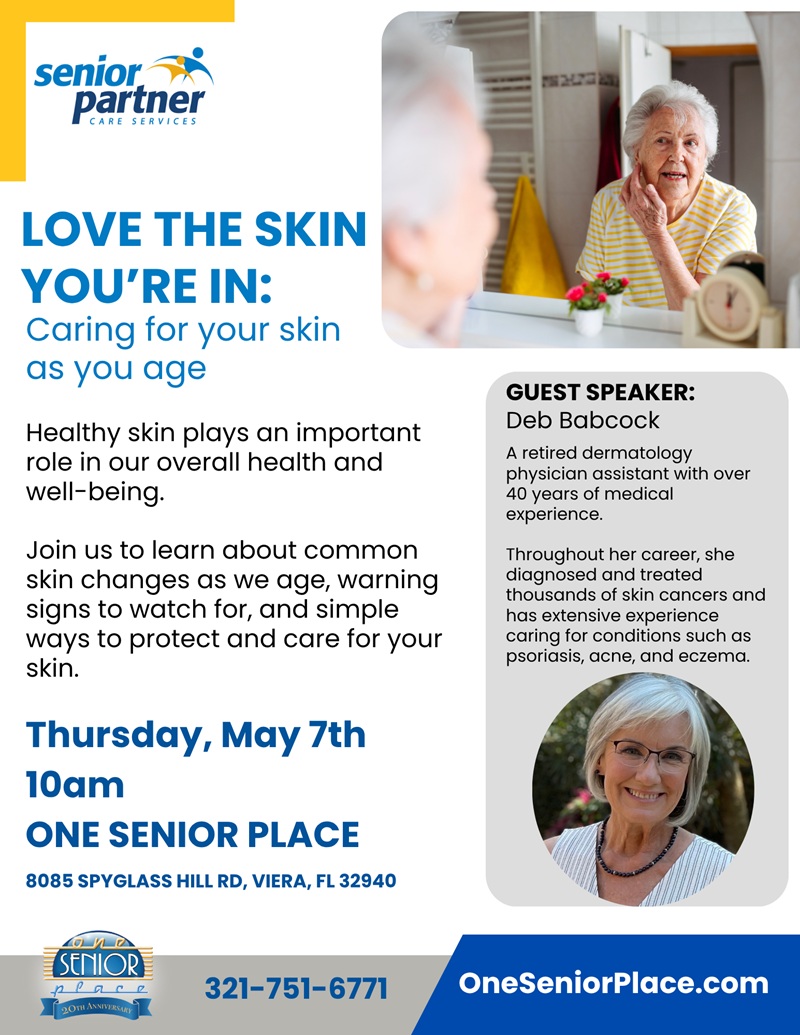 senior partner
CARE SERVICES

LOVE THE SKIN YOU'RE IN:
Caring for your skin as you age

Healthy skin plays an important role in our overall health and well-being.

Join us to learn about common skin changes as we age, warning signs to watch for, and simple ways to protect and care for your skin.

Thursday, May 7th
10am
ONE SENIOR PLACE
8085 SPYGLASS HILL RD, VIERA, FL 32940

GUEST SPEAKER:
Deb Babcock

A retired dermatology physician assistant with over 40 years of medical experience.

Throughout her career, she diagnosed and treated thousands of skin cancers and has extensive experience caring for conditions such as psoriasis, acne, and eczema.

one SENIOR place
20TH ANNIVERSARY

321-751-6771

OneSeniorPlace.com